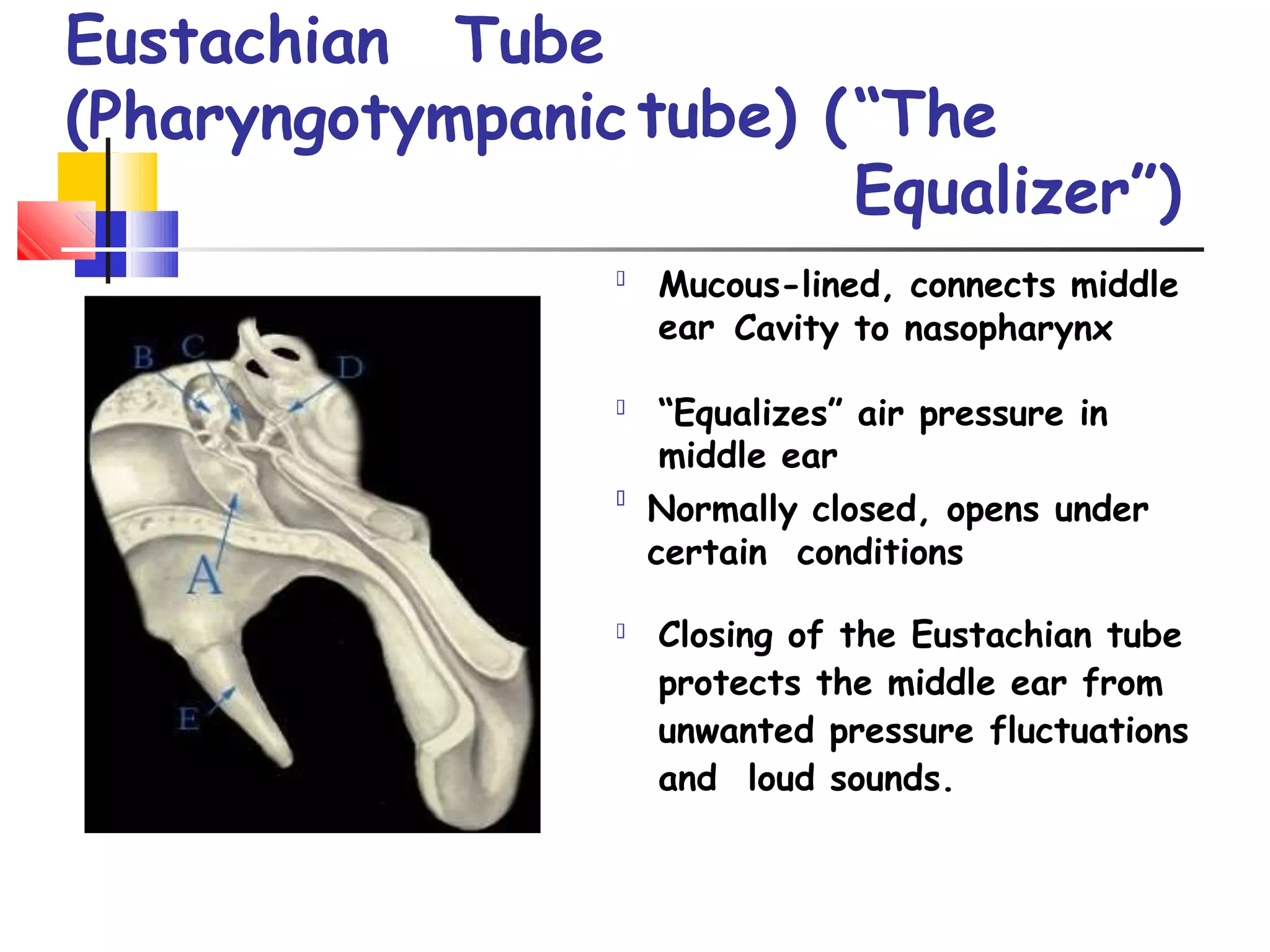 Eustachian Tube (Pharyngotympanic tube) ("The Equalizer")

B C D A E

Mucous-lined, connects middle ear Cavity to nasopharynx

"Equalizes" air pressure in middle ear

Normally closed, opens under certain conditions

Closing of the Eustachian tube protects the middle ear from unwanted pressure fluctuations and loud sounds.